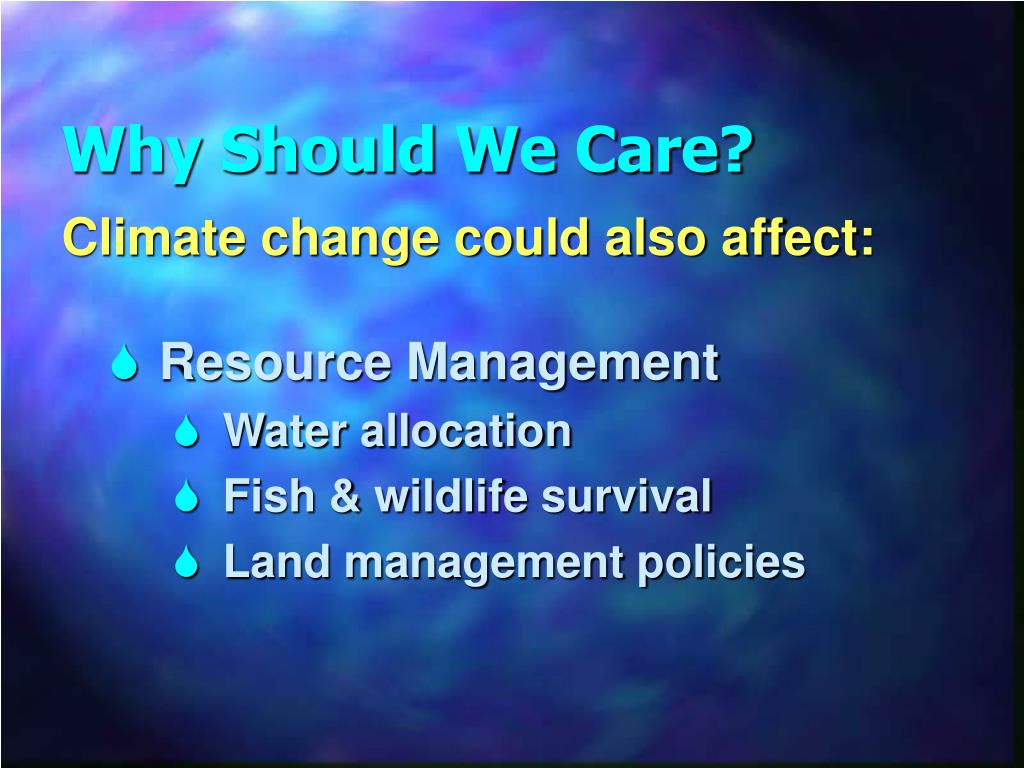 Why Should We Care?

Climate change could also affect:

Resource Management

Water allocation

Fish & wildlife survival

Land management policies